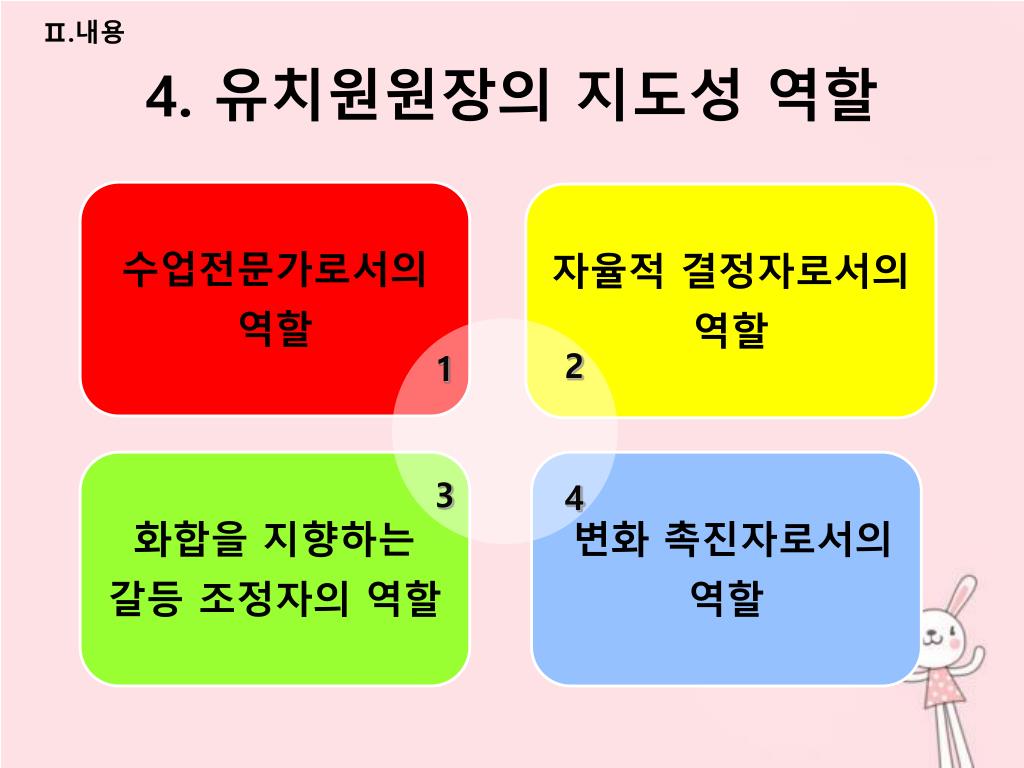 Ⅱ.내용

4. 유치원원장의 지도성 역할

수업전문가로서의 역할

1

자율적 결정자로서의 역할

2

3

화합을 지향하는 갈등 조정자의 역할

4

변화 촉진자로서의 역할